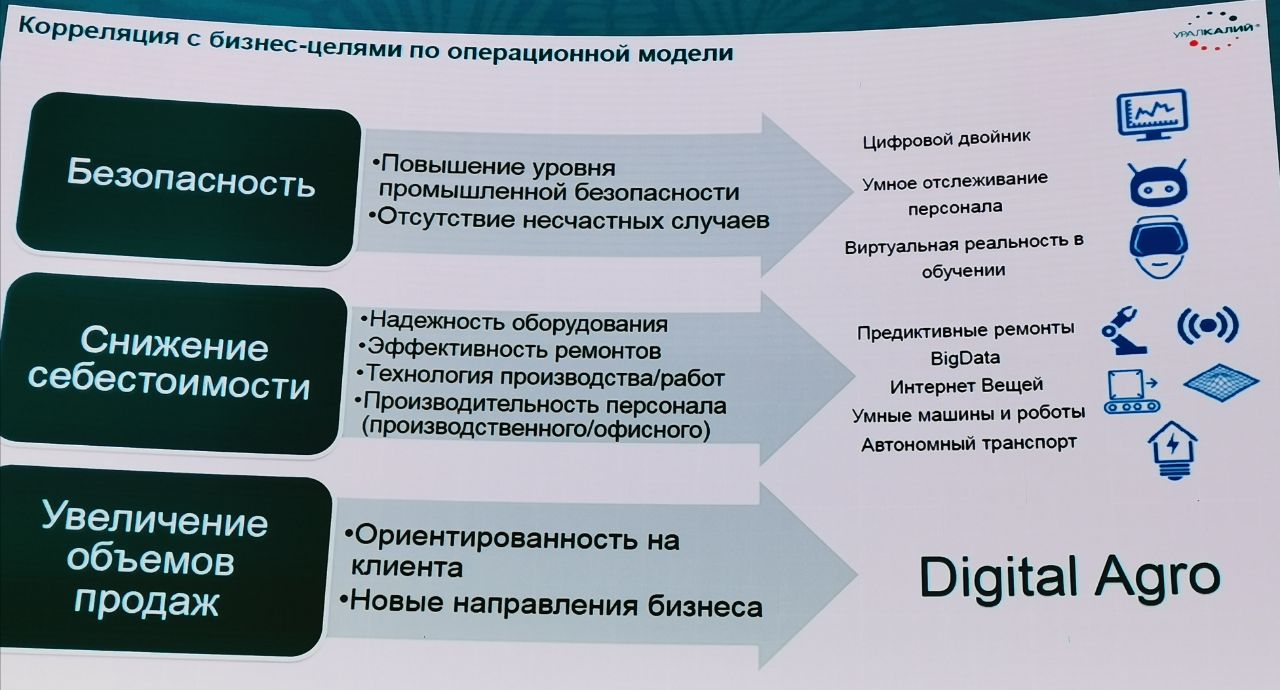 Корреляция с бизнес-целями по операционной модели

УРАЛКАЛИЙ

Безопасность

•Повышение уровня промышленной безопасности
•Отсутствие несчастных случаев

Цифровой двойник

Умное отслеживание персонала

Виртуальная реальность в обучении

Снижение себестоимости

•Надежность оборудования
•Эффективность ремонтов
•Технология производства/работ
•Производительность персонала (производственного/офисного)

Предиктивные ремонты
BigData
Интернет Вещей
Умные машины и роботы
Автономный транспорт

Увеличение объемов продаж

•Ориентированность на клиента
•Новые направления бизнеса

Digital Agro